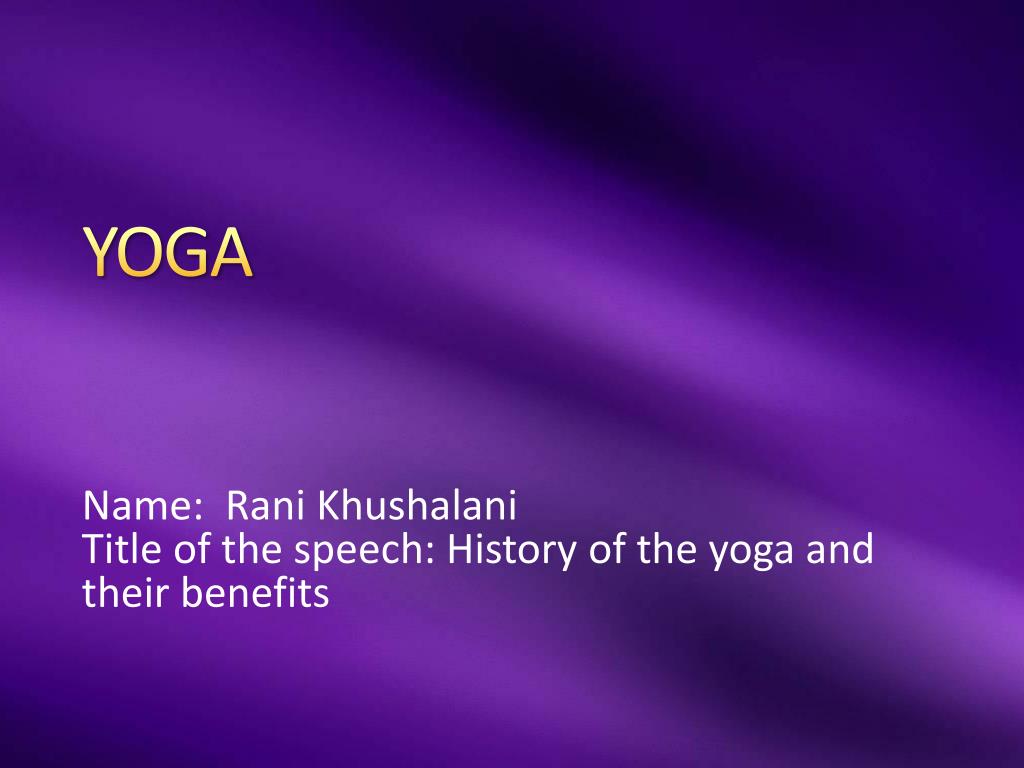 YOGA

Name: Rani Khushalani
Title of the speech: History of the yoga and their benefits